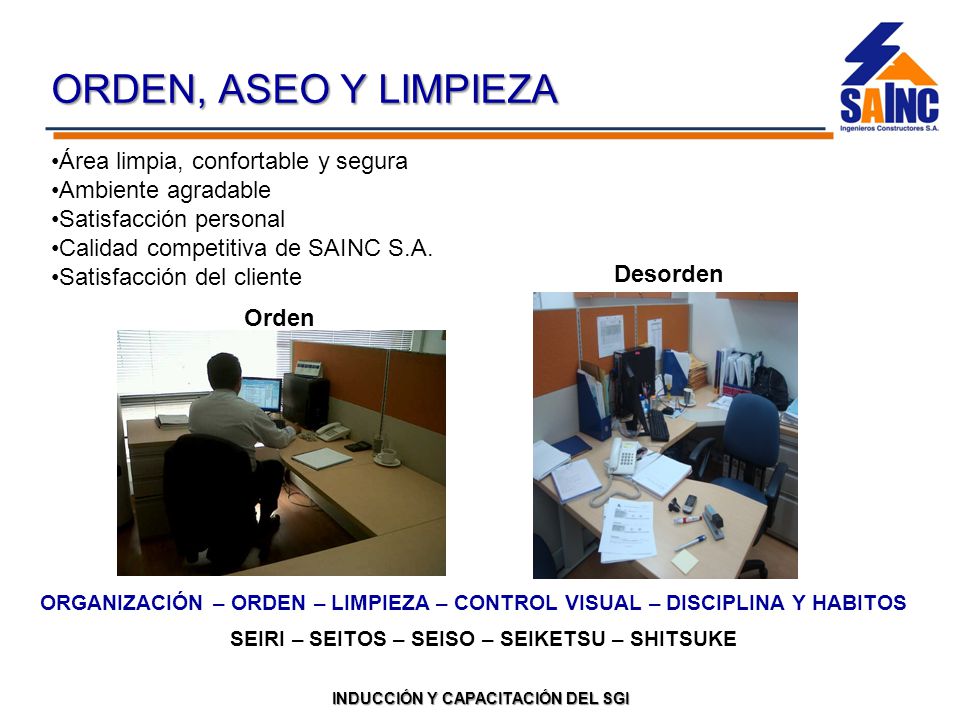 ORDEN, ASEO Y LIMPIEZA

SAINC
Ingenieros Constructores S.A.

•Área limpia, confortable y segura
•Ambiente agradable
•Satisfacción personal
•Calidad competitiva de SAINC S.A.
•Satisfacción del cliente

Orden

Desorden

ORGANIZACIÓN – ORDEN – LIMPIEZA – CONTROL VISUAL – DISCIPLINA Y HABITOS

SEIRI – SEITOS – SEISO – SEIKETSU – SHITSUKE

INDUCCIÓN Y CAPACITACIÓN DEL SGI